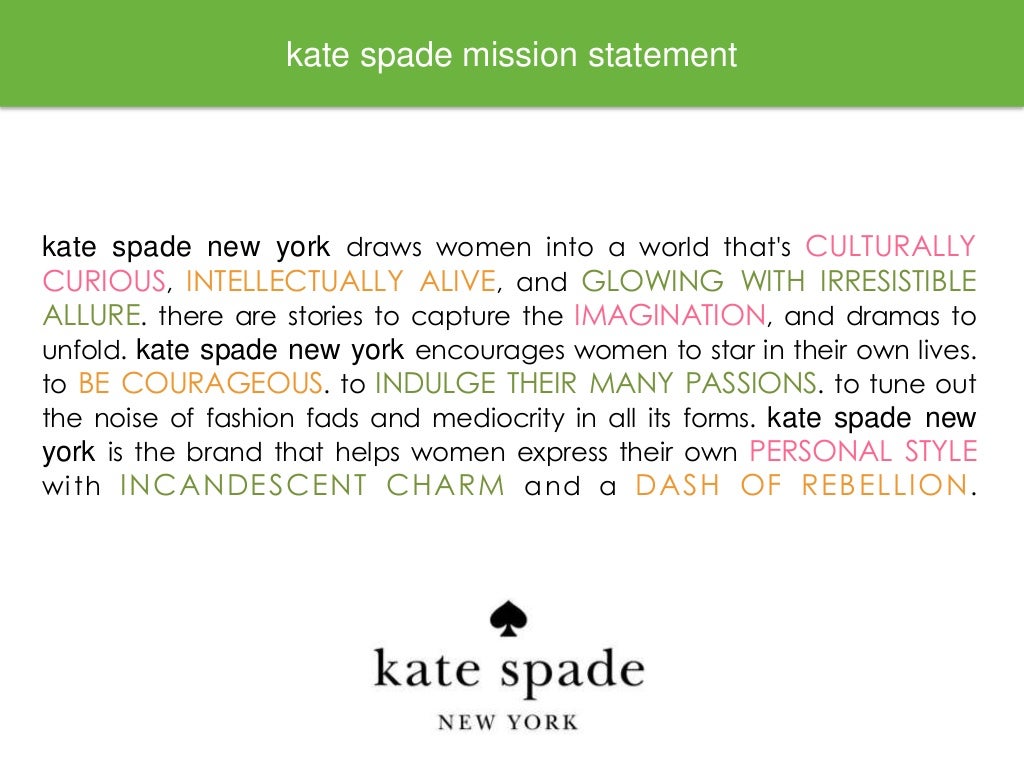 kate spade mission statement

kate spade new york draws women into a world that's CULTURALLY CURIOUS, INTELLECTUALLY ALIVE, and GLOWING WITH IRRESISTIBLE ALLURE. there are stories to capture the IMAGINATION, and dramas to unfold. kate spade new york encourages women to star in their own lives. to BE COURAGEOUS. to INDULGE THEIR MANY PASSIONS. to tune out the noise of fashion fads and mediocrity in all its forms. kate spade new york is the brand that helps women express their own PERSONAL STYLE with INCANDESCENT CHARM and a DASH OF REBELLION.

kate spade
NEW YORK